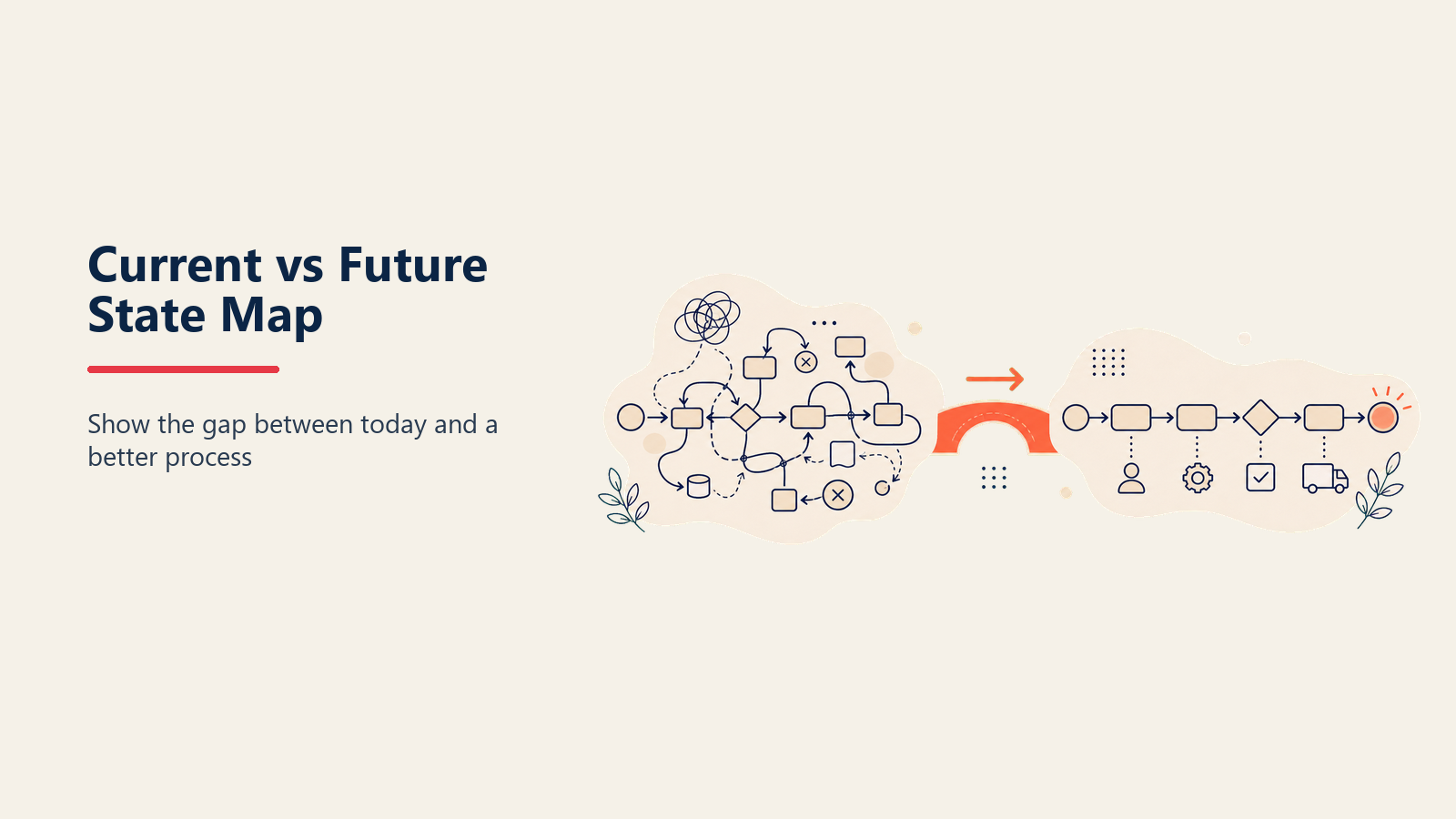 Current vs Future State Map

Show the gap between today and a better process